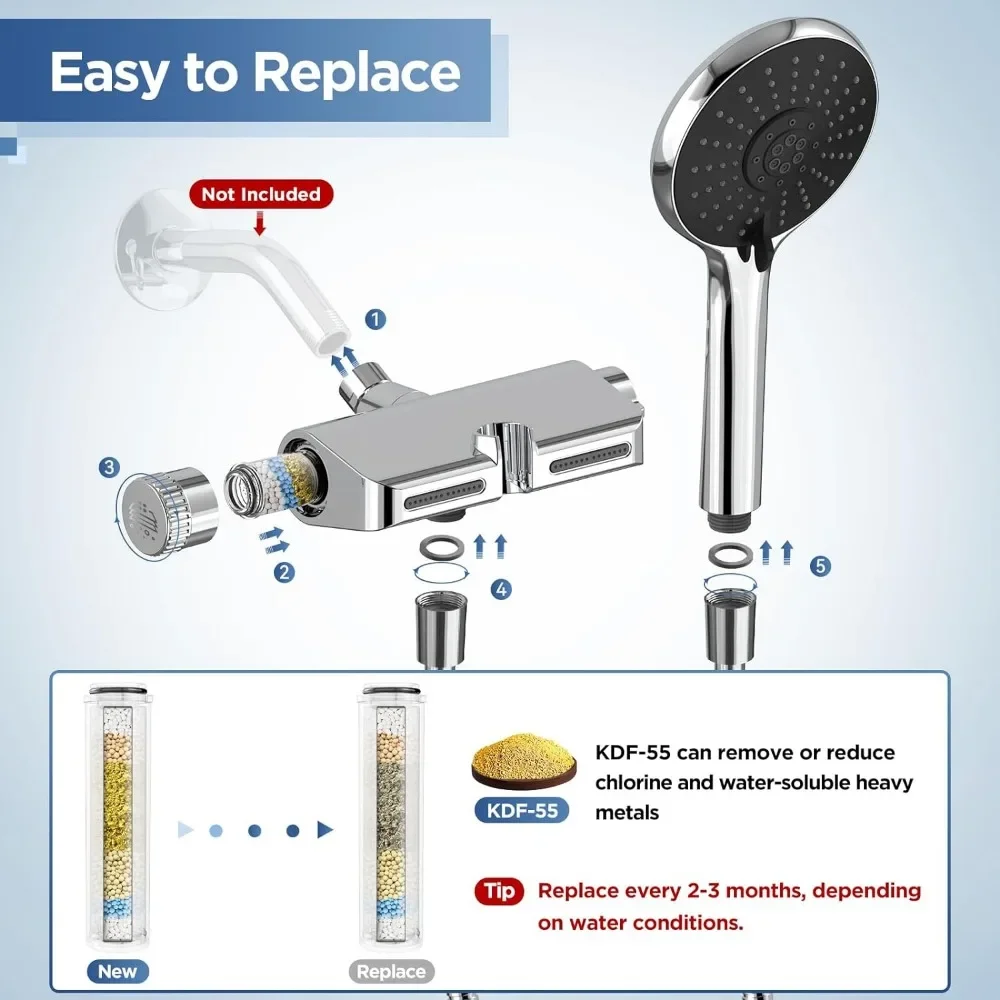 Easy to Replace

Not Included

1

3

2

4

5

New

Replace

KDF-55

KDF-55 can remove or reduce chlorine and water-soluble heavy metals

Tip Replace every 2-3 months, depending on water conditions.